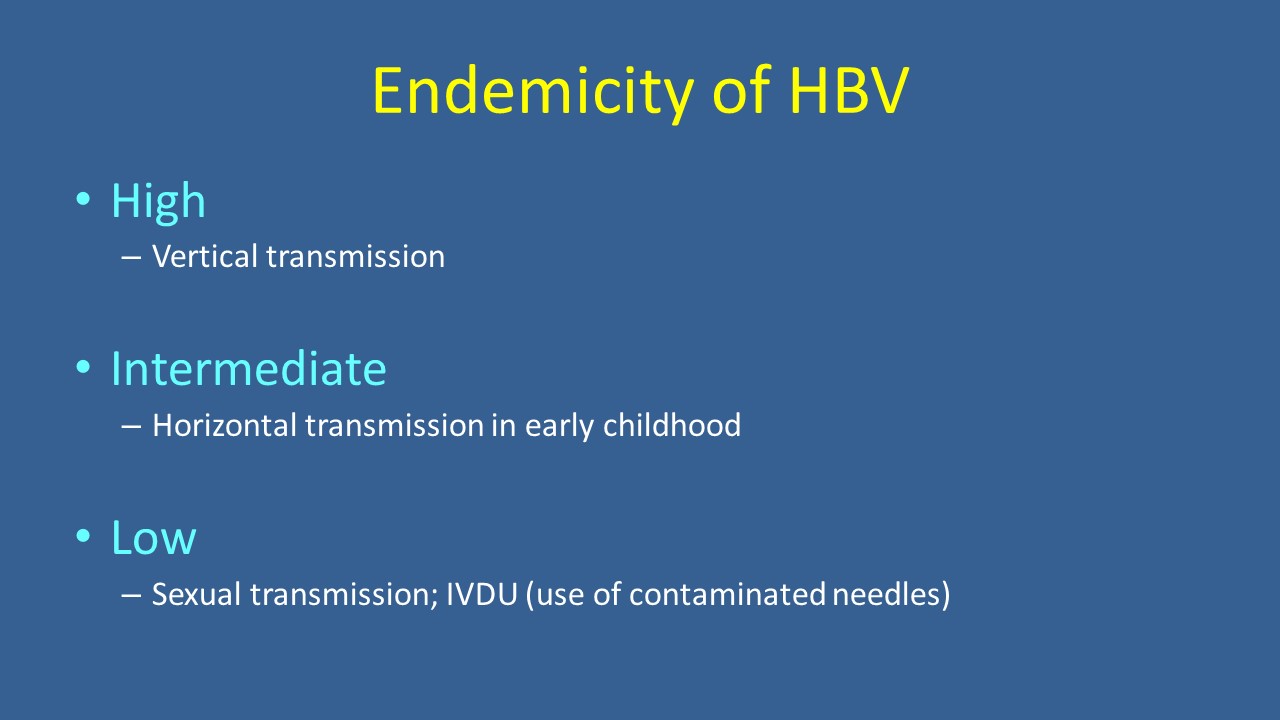 Endemicity of HBV

• High
– Vertical transmission

• Intermediate
– Horizontal transmission in early childhood

• Low
– Sexual transmission; IVDU (use of contaminated needles)